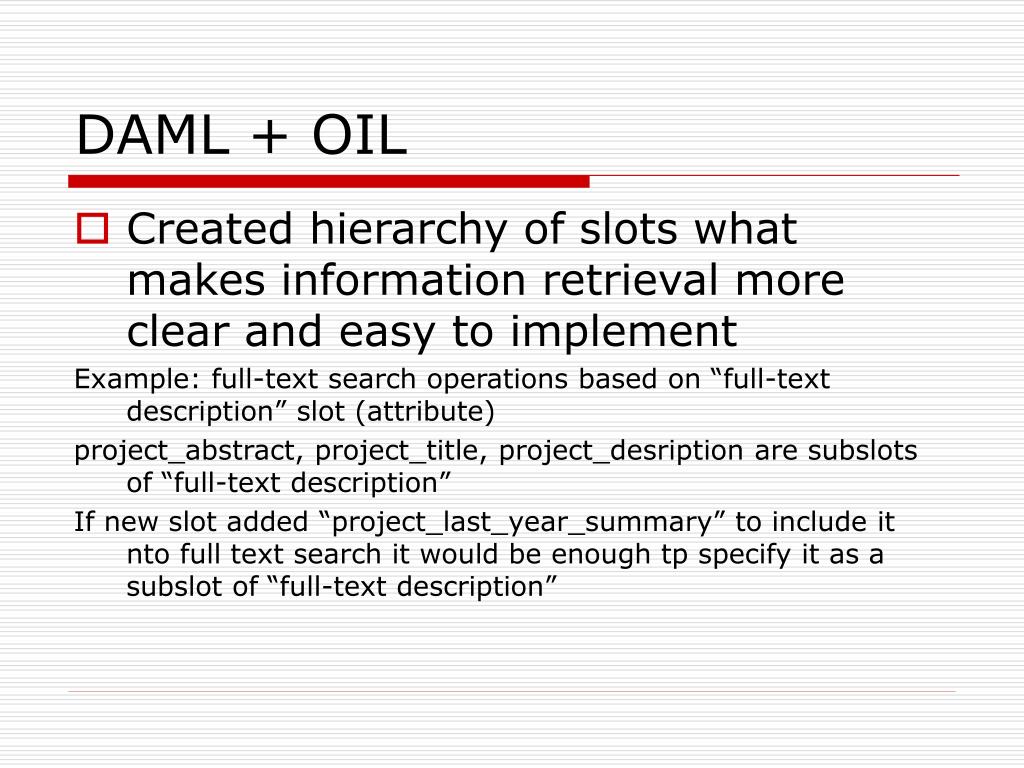 DAML + OIL

Created hierarchy of slots what makes information retrieval more clear and easy to implement

Example: full-text search operations based on “full-text description” slot (attribute)

project_abstract, project_title, project_desription are subslots of “full-text description”

If new slot added “project_last_year_summary” to include it nto full text search it would be enough tp specify it as a subslot of “full-text description”